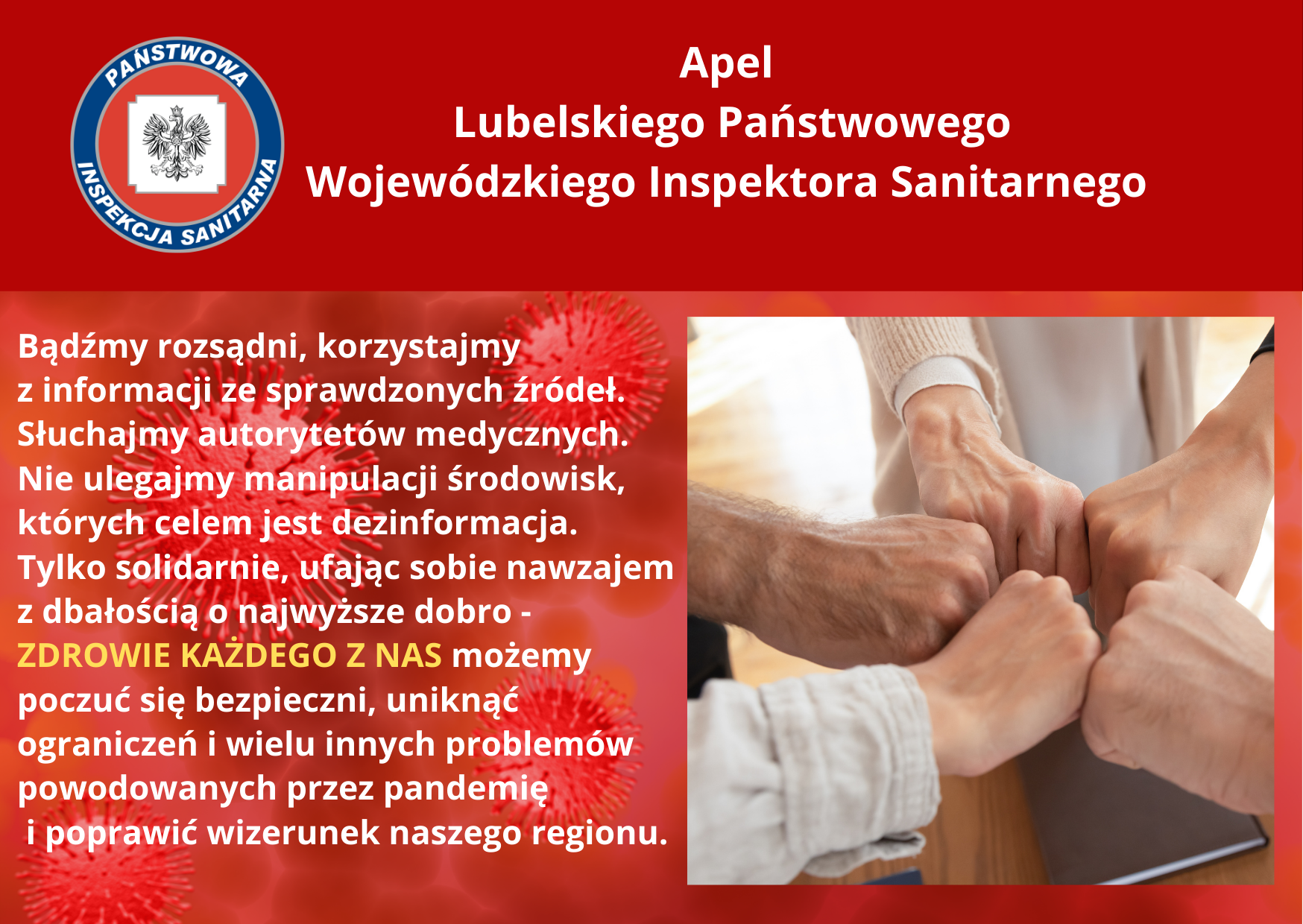 PAŃSTWOWA INSPEKCJA SANITARNA

Apel
Lubelskiego Państwowego
Wojewódzkiego Inspektora Sanitarnego

Bądźmy rozsądni, korzystajmy z informacji ze sprawdzonych źródeł. Słuchajmy autorytetów medycznych. Nie ulegajmy manipulacji środowisk, których celem jest dezinformacja. Tylko solidarnie, ufając sobie nawzajem z dbałością o najwyższe dobro - ZDROWIE KAŻDEGO Z NAS możemy poczuć się bezpieczni, uniknąć ograniczeń i wielu innych problemów powodowanych przez pandemię i poprawić wizerunek naszego regionu.